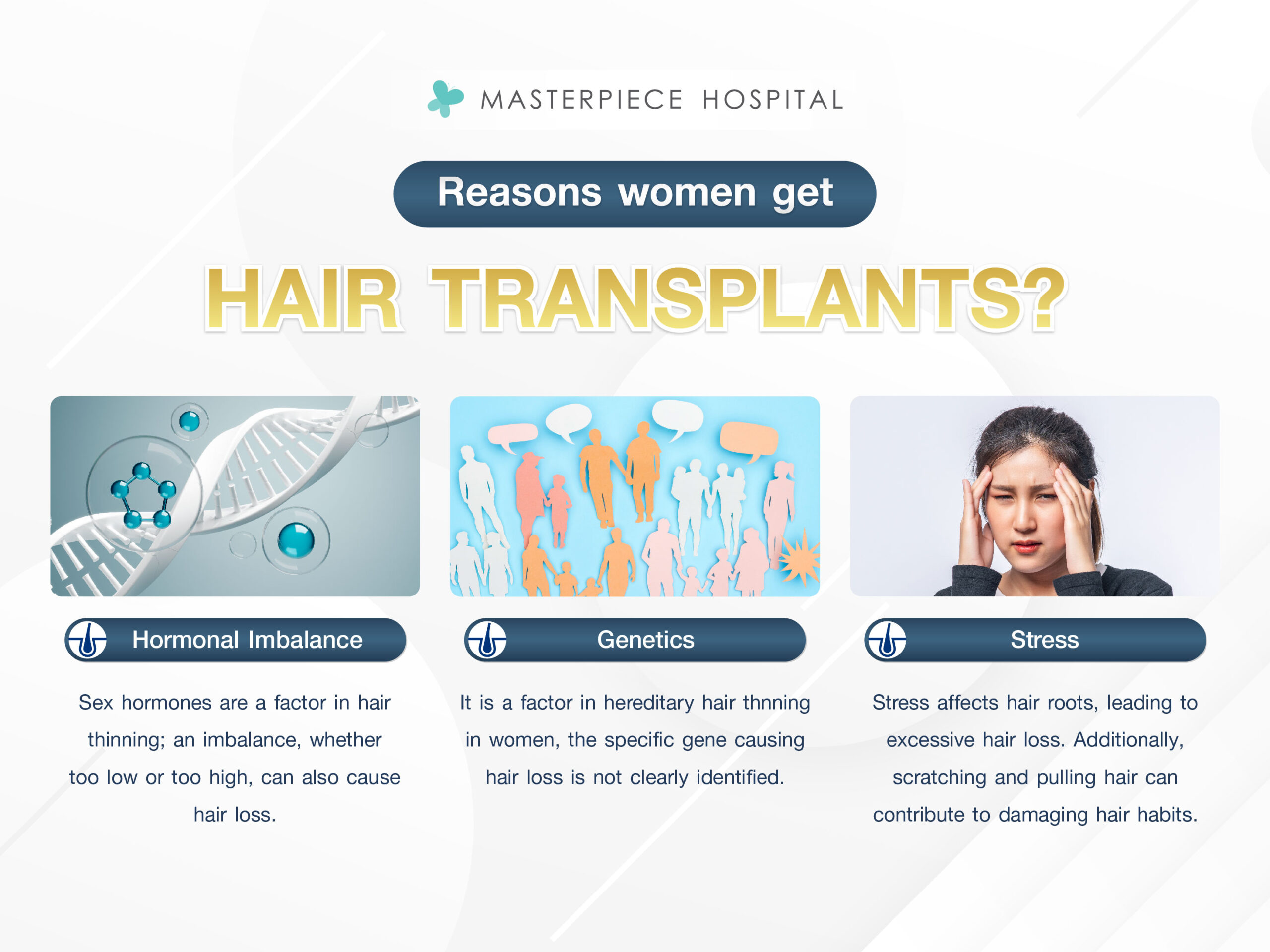 MASTERPIECE HOSPITAL

Reasons women get

HAIR TRANSPLANTS?

Hormonal Imbalance

Sex hormones are a factor in hair thinning; an imbalance, whether too low or too high, can also cause hair loss.

Genetics

It is a factor in hereditary hair thnning in women, the specific gene causing hair loss is not clearly identified.

Stress

Stress affects hair roots, leading to excessive hair loss. Additionally, scratching and pulling hair can contribute to damaging hair habits.